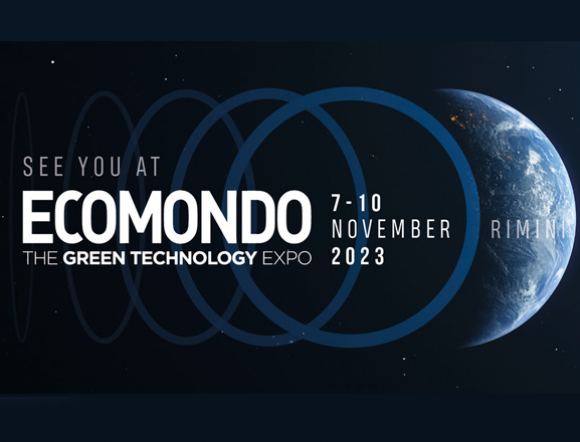 SEE YOU AT
ECOMONDO
THE GREEN TECHNOLOGY EXPO

7-10
NOVEMBER
2023

RIMINI